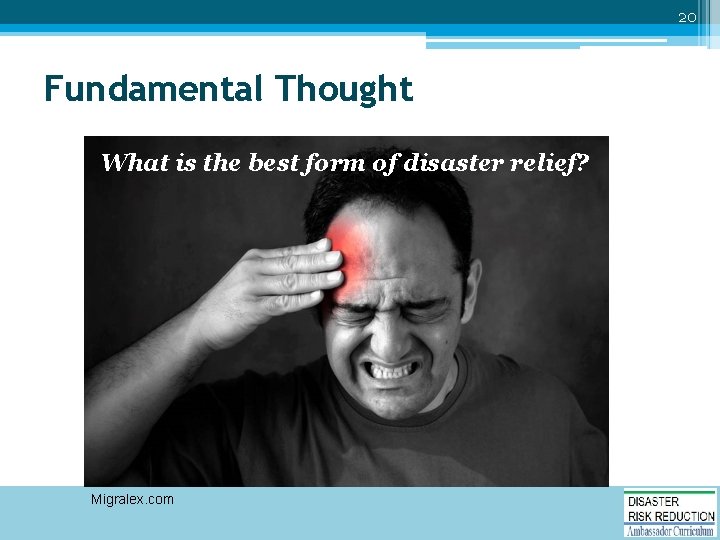 20

Fundamental Thought

What is the best form of disaster relief?

Migralex.com

DISASTER
RISK REDUCTION
Ambassador Curriculum